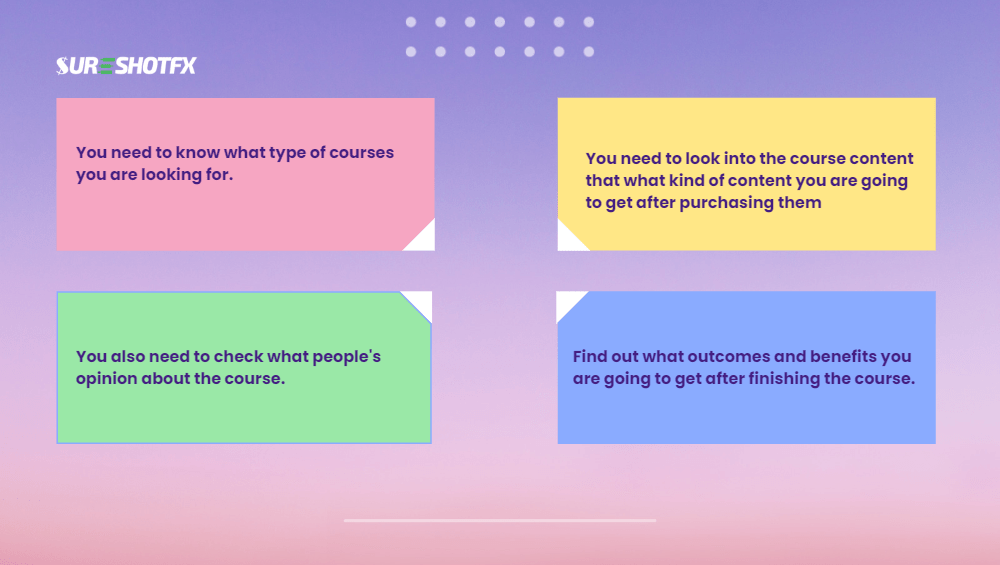 SURESHOTFX

You need to know what type of courses you are looking for.

You need to look into the course content that what kind of content you are going to get after purchasing them

You also need to check what people's opinion about the course.

Find out what outcomes and benefits you are going to get after finishing the course.